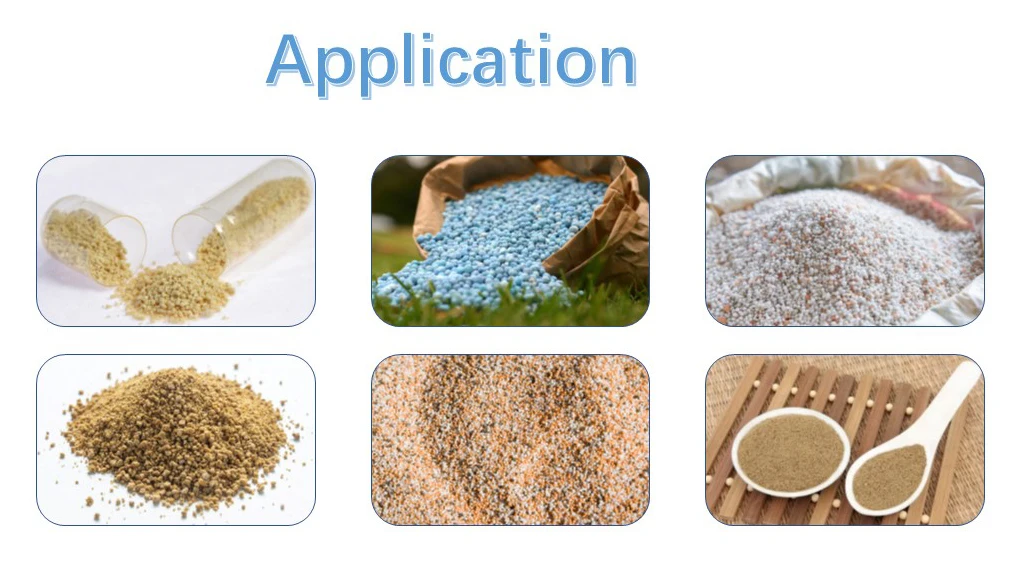 Application